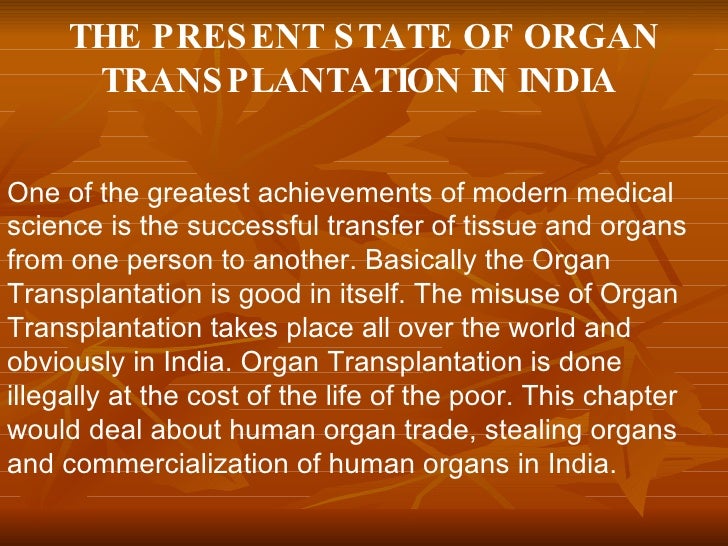 THE PRESENT STATE OF ORGAN TRANSPLANTATION IN INDIA

One of the greatest achievements of modern medical science is the successful transfer of tissue and organs from one person to another. Basically the Organ Transplantation is good in itself. The misuse of Organ Transplantation takes place all over the world and obviously in India. Organ Transplantation is done illegally at the cost of the life of the poor. This chapter would deal about human organ trade, stealing organs and commercialization of human organs in India.